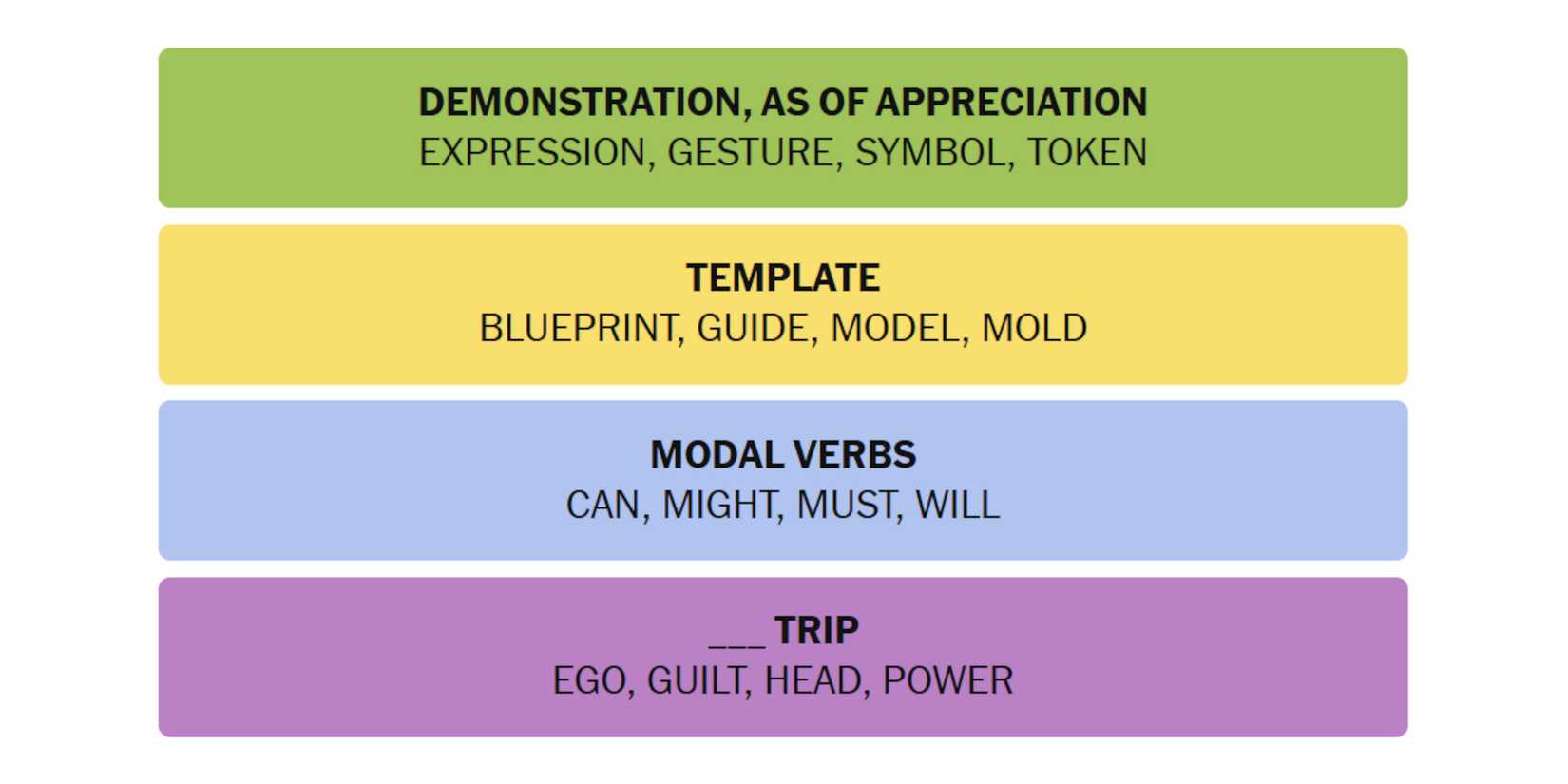 DEMONSTRATION, AS OF APPRECIATION
EXPRESSION, GESTURE, SYMBOL, TOKEN

TEMPLATE
BLUEPRINT, GUIDE, MODEL, MOLD

MODAL VERBS
CAN, MIGHT, MUST, WILL

___ TRIP
EGO, GUILT, HEAD, POWER